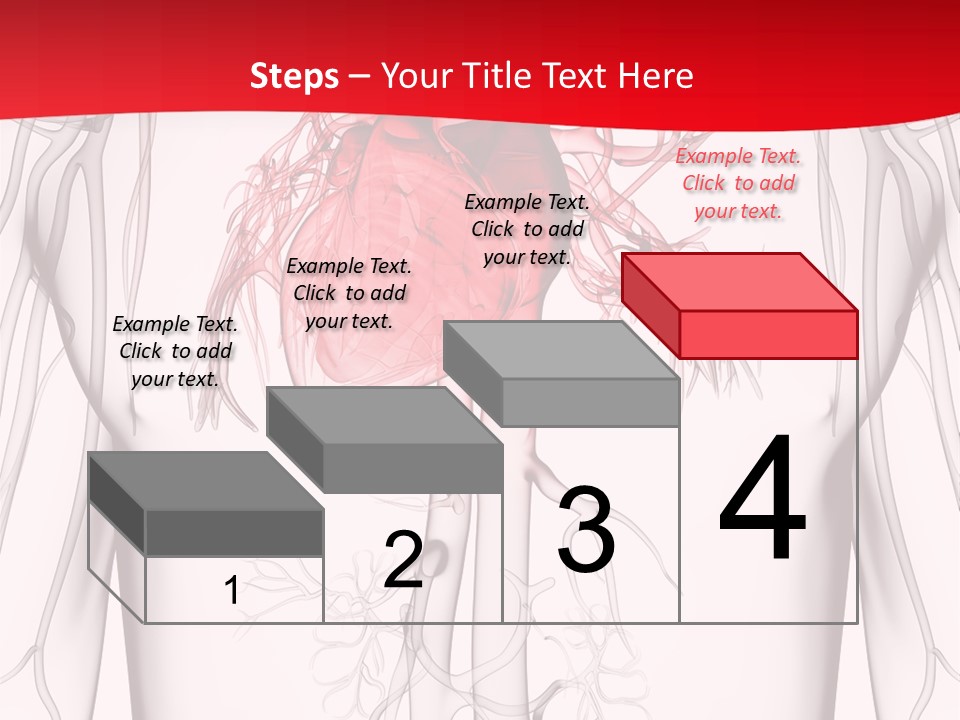 Steps – Your Title Text Here

Example Text. Click to add your text.

Example Text. Click to add your text.

Example Text. Click to add your text.

Example Text. Click to add your text.

1

2

3

4